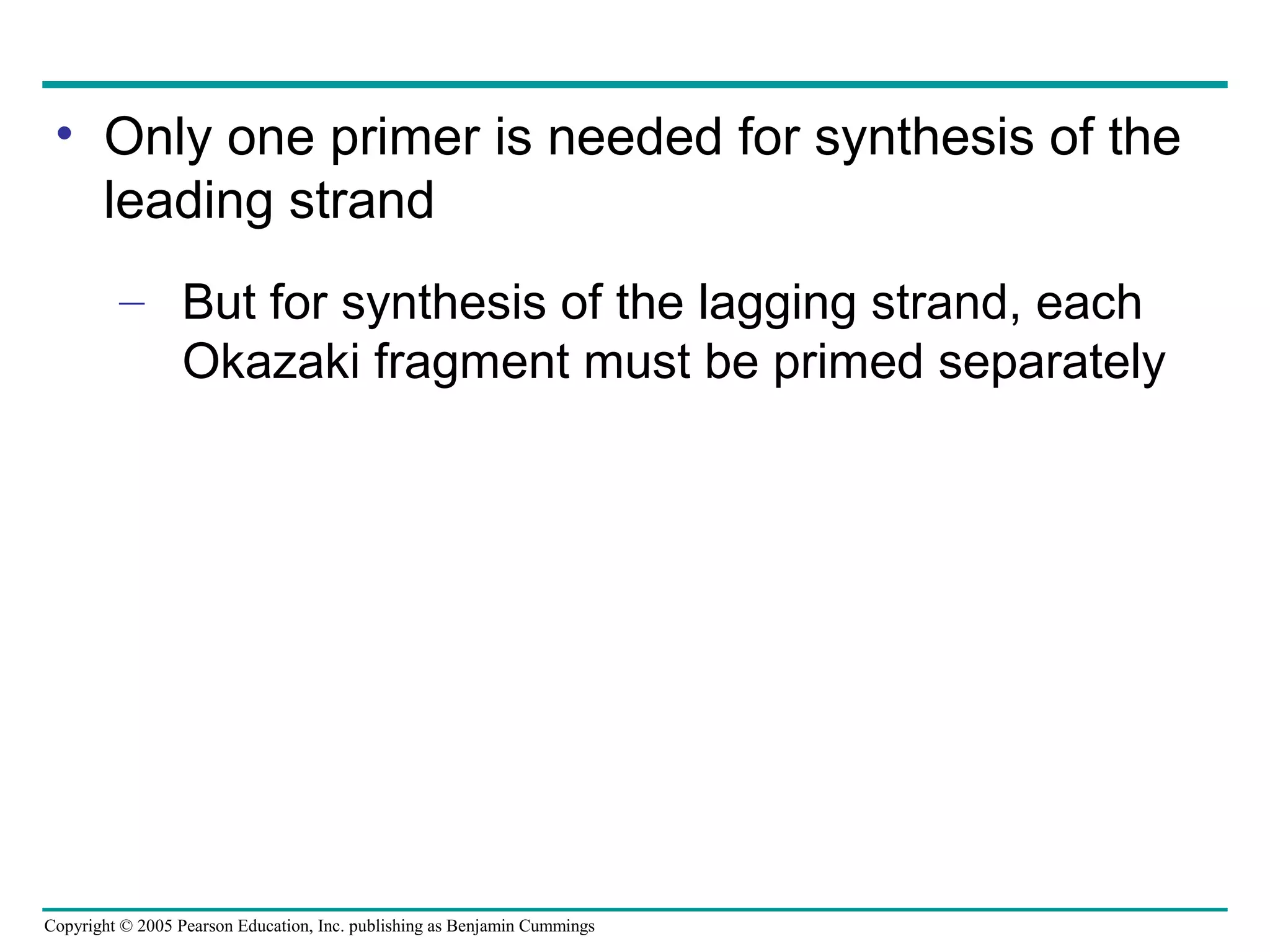 • Only one primer is needed for synthesis of the leading strand

– But for synthesis of the lagging strand, each Okazaki fragment must be primed separately

Copyright © 2005 Pearson Education, Inc. publishing as Benjamin Cummings